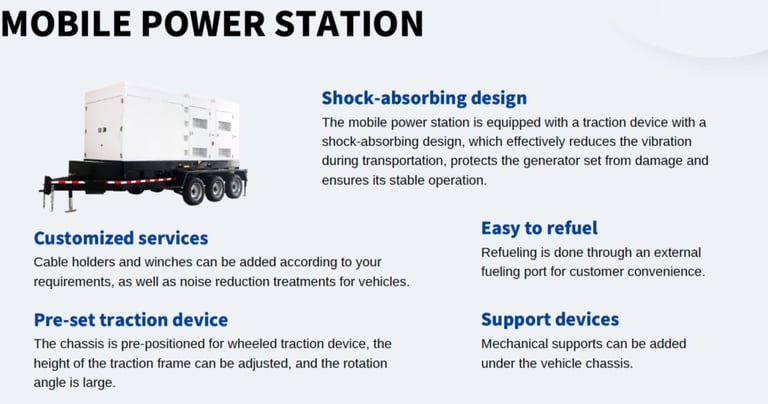 MOBILE POWER STATION

Shock-absorbing design
The mobile power station is equipped with a traction device with a shock-absorbing design, which effectively reduces the vibration during transportation, protects the generator set from damage and ensures its stable operation.

Customized services
Cable holders and winches can be added according to your requirements, as well as noise reduction treatments for vehicles.

Pre-set traction device
The chassis is pre-positioned for wheeled traction device, the height of the traction frame can be adjusted, and the rotation angle is large.

Easy to refuel
Refueling is done through an external fueling port for customer convenience.

Support devices
Mechanical supports can be added under the vehicle chassis.